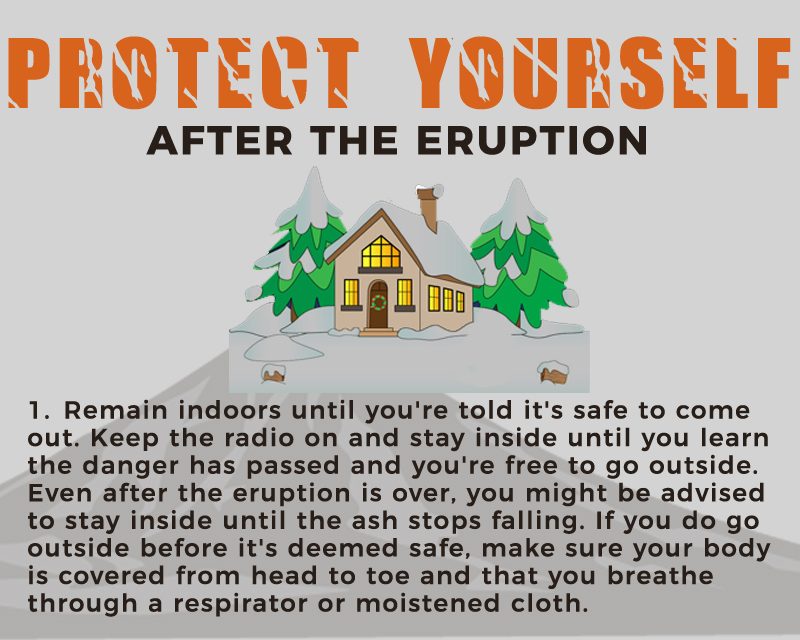 PROTECT YOURSELF

AFTER THE ERUPTION

1. Remain indoors until you're told it's safe to come out. Keep the radio on and stay inside until you learn the danger has passed and you're free to go outside. Even after the eruption is over, you might be advised to stay inside until the ash stops falling. If you do go outside before it's deemed safe, make sure your body is covered from head to toe and that you breathe through a respirator or moistened cloth.